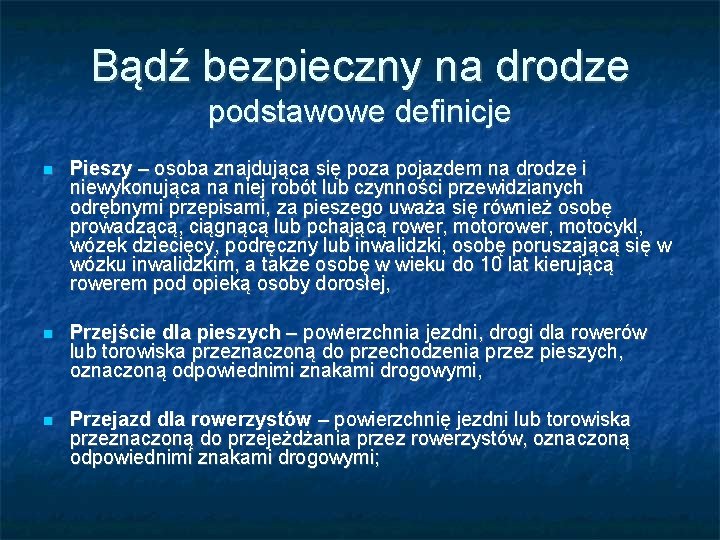 Bądź bezpieczny na drodze
podstawowe definicje

Pieszy – osoba znajdująca się poza pojazdem na drodze i niewykonująca na niej robót lub czynności przewidzianych odrębnymi przepisami, za pieszego uważa się również osobę prowadzącą, ciągnącą lub pchającą rower, motorower, motocykl, wózek dziecięcy, podręczny lub inwalidzki, osobę poruszającą się w wózku inwalidzkim, a także osobę w wieku do 10 lat kierującą rowerem pod opieką osoby dorosłej,

Przejście dla pieszych – powierzchnia jezdni, drogi dla rowerów lub torowiska przeznaczoną do przechodzenia przez pieszych, oznaczoną odpowiednimi znakami drogowymi,

Przejazd dla rowerzystów – powierzchnię jezdni lub torowiska przeznaczoną do przejeżdżania przez rowerzystów, oznaczoną odpowiednimi znakami drogowymi;